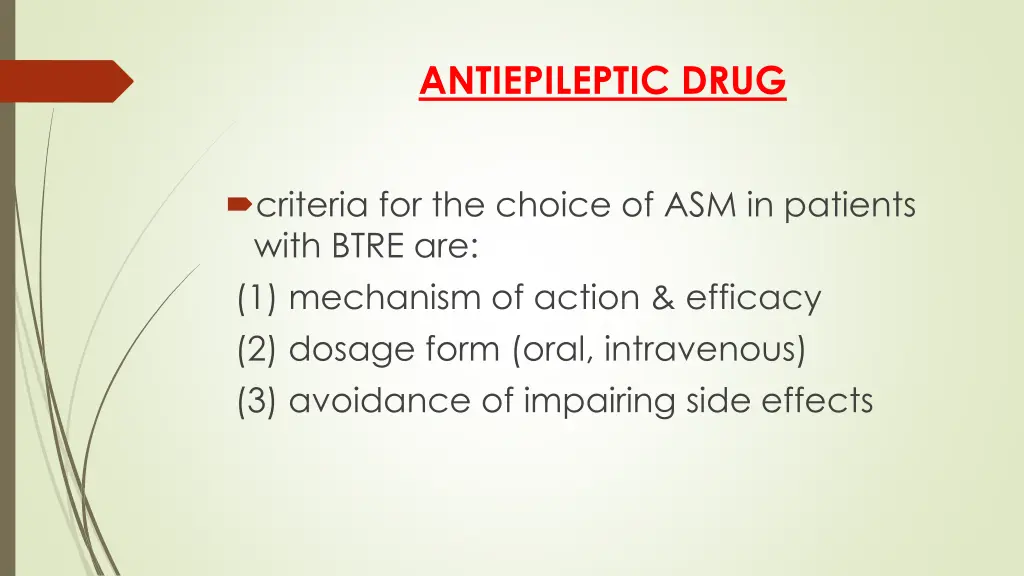 ANTIEPILEPTIC DRUG

criteria for the choice of ASM in patients with BTRE are:
(1) mechanism of action & efficacy
(2) dosage form (oral, intravenous)
(3) avoidance of impairing side effects